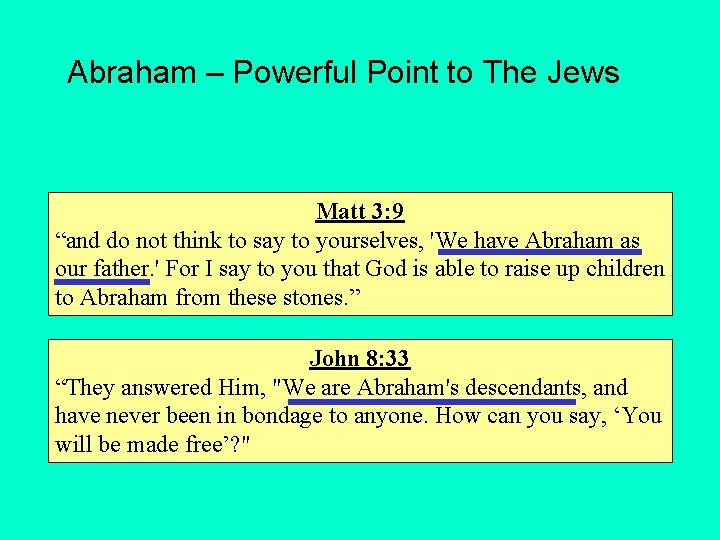 Abraham – Powerful Point to The Jews

Matt 3:9
“and do not think to say to yourselves, 'We have Abraham as our father.' For I say to you that God is able to raise up children to Abraham from these stones.”

John 8:33
“They answered Him, "We are Abraham's descendants, and have never been in bondage to anyone. How can you say, ‘You will be made free’?"